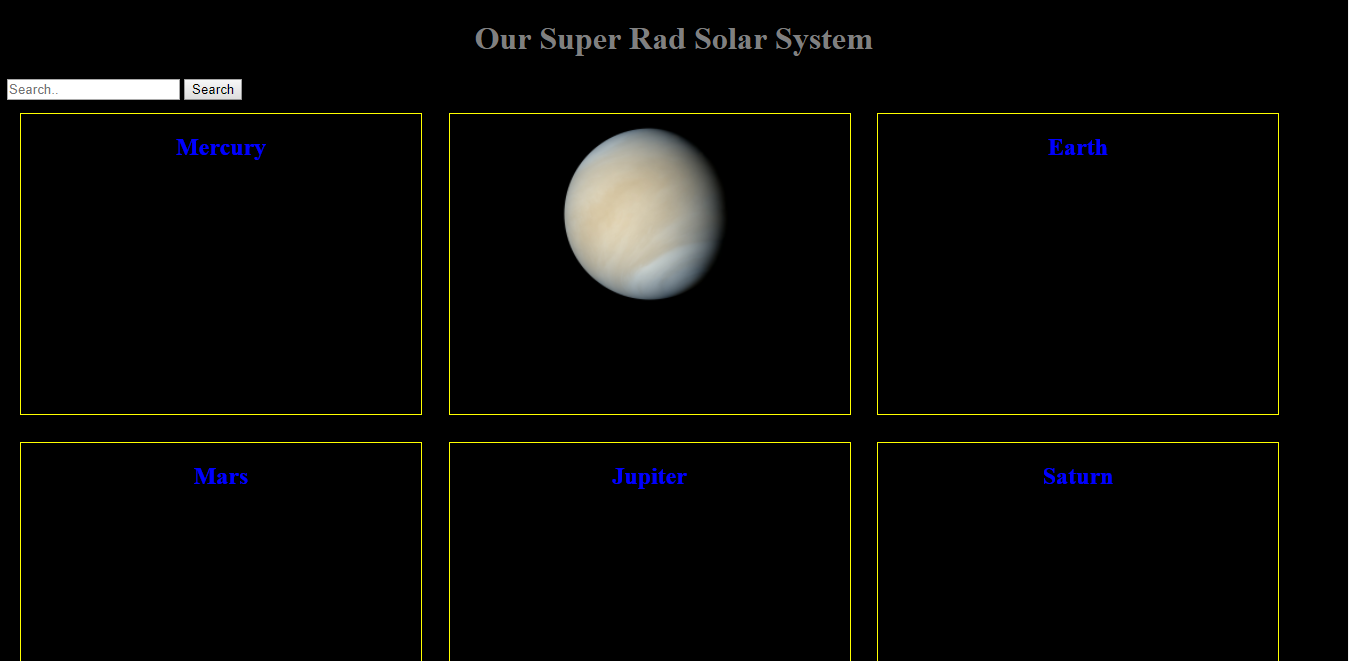 Our Super Rad Solar System

Search..

Search

Mercury

Earth

Mars

Jupiter

Saturn